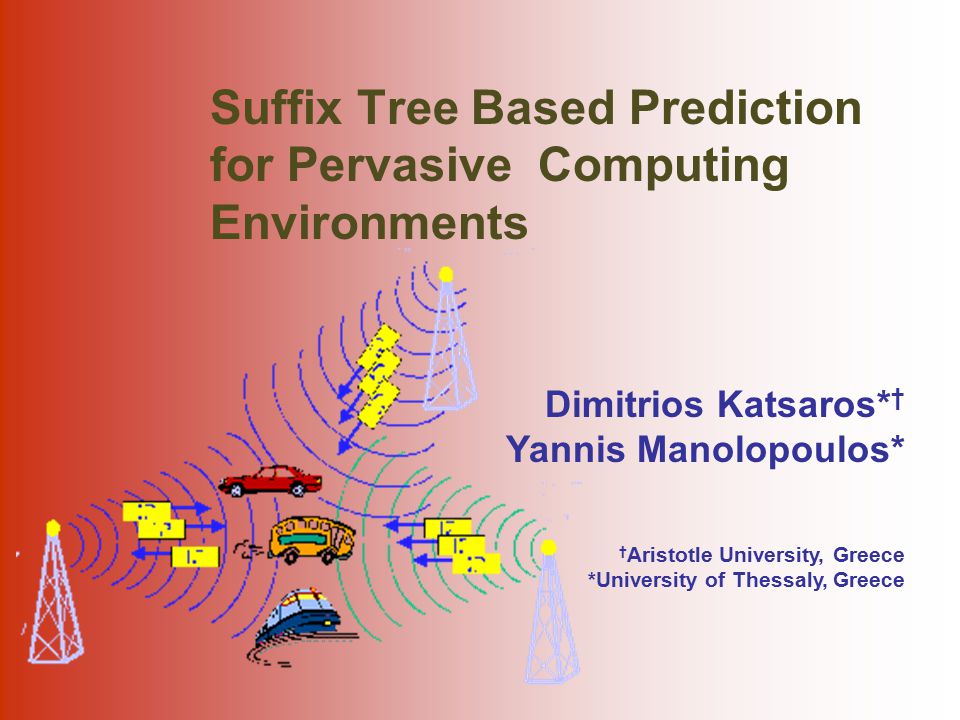 Suffix Tree Based Prediction for Pervasive Computing Environments

Dimitrios Katsaros*†
Yannis Manolopoulos*

†Aristotle University, Greece
*University of Thessaly, Greece